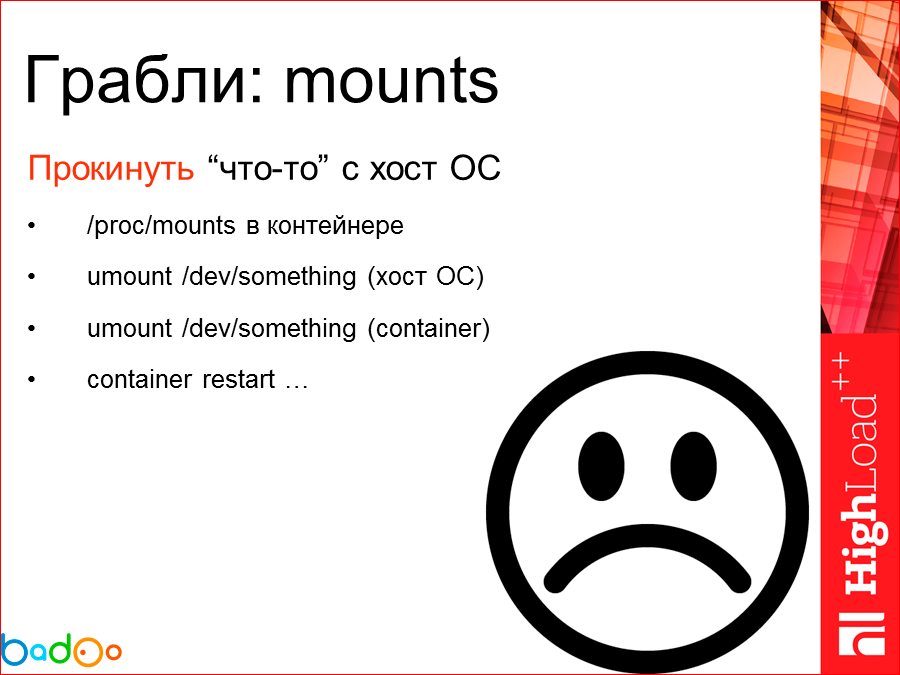 Грабли: mounts

Прокинуть “что-то” с хост ОС

• /proc/mounts в контейнере
• umount /dev/something (хост ОС)
• umount /dev/something (container)
• container restart …

HighLoad++

badoo